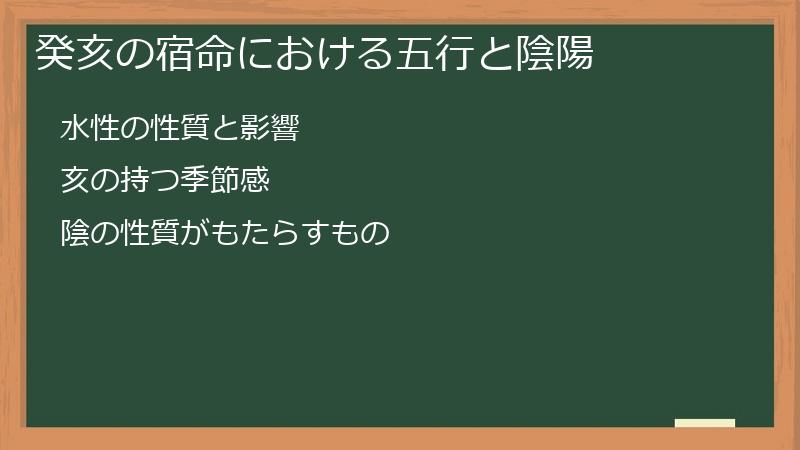 癸亥の宿命における五行と陰陽

水性の性質と影響

亥の持つ季節感

陰の性質がもたらすもの